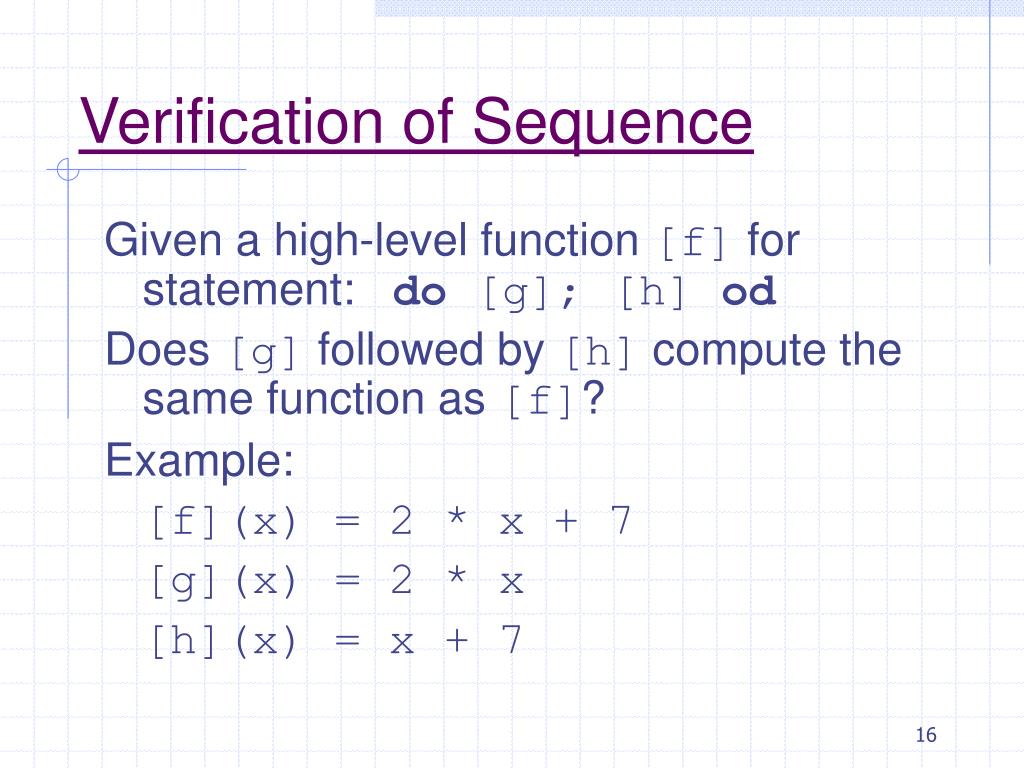 Verification of Sequence

Given a high-level function [f] for statement: do [g]; [h] od

Does [g] followed by [h] compute the same function as [f]?

Example:

[f](x) = 2 * x + 7

[g](x) = 2 * x

[h](x) = x + 7

16